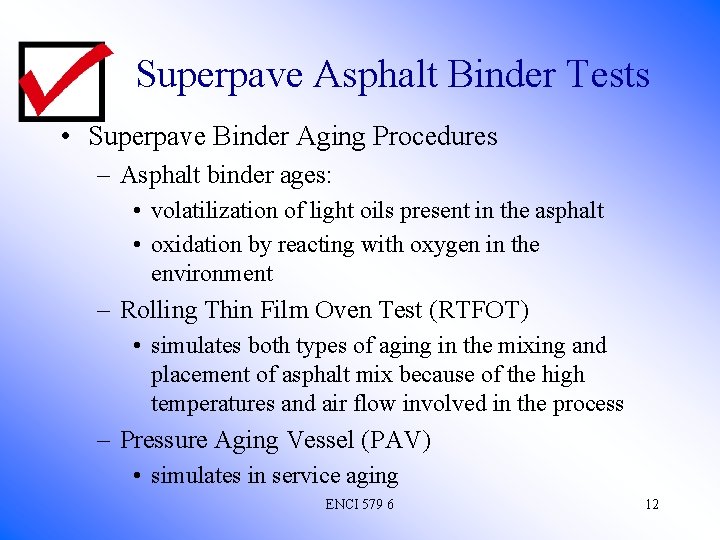 Superpave Asphalt Binder Tests

• Superpave Binder Aging Procedures
– Asphalt binder ages:
• volatilization of light oils present in the asphalt
• oxidation by reacting with oxygen in the environment
– Rolling Thin Film Oven Test (RTFOT)
• simulates both types of aging in the mixing and placement of asphalt mix because of the high temperatures and air flow involved in the process
– Pressure Aging Vessel (PAV)
• simulates in service aging

ENCI 579 6

12